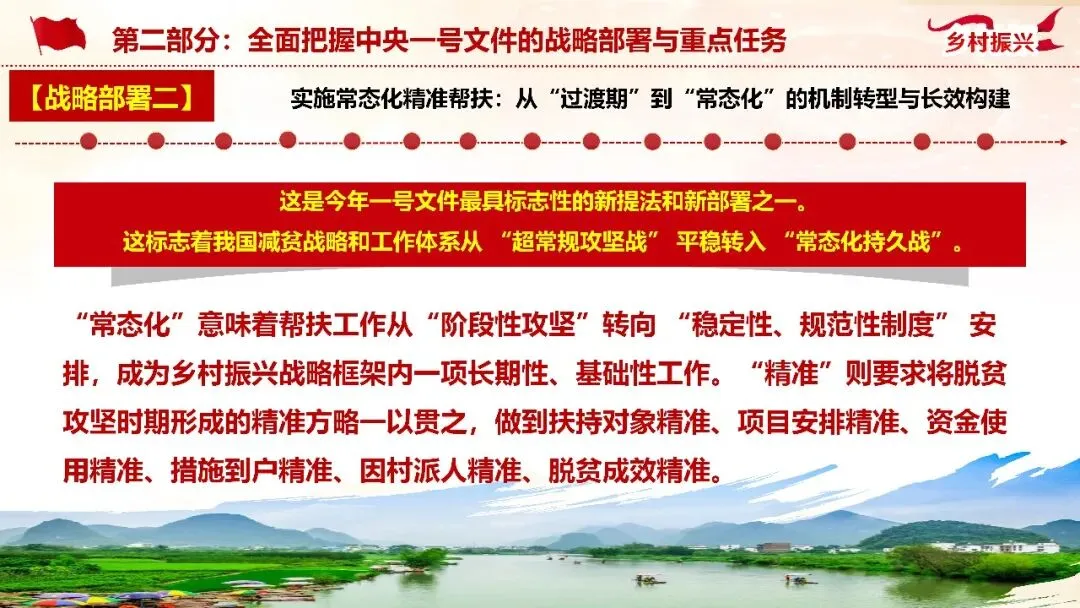 第二部分：全面把握中央一号文件的战略部署与重点任务

乡村振兴

【战略部署二】

实施常态化精准帮扶：从“过渡期”到“常态化”的机制转型与长效构建

这是今年一号文件最具标志性的新提法和新部署之一。
这标志着我国减贫战略和工作体系从 “超常规攻坚战” 平稳转入 “常态化持久战”。

“常态化”意味着帮扶工作从“阶段性攻坚”转向 “稳定性、规范性制度” 安排，成为乡村振兴战略框架内一项长期性、基础性工作。“精准”则要求将脱贫攻坚时期形成的精准方略一以贯之，做到扶持对象精准、项目安排精准、资金使用精准、措施到户精准、因村派人精准、脱贫成效精准。